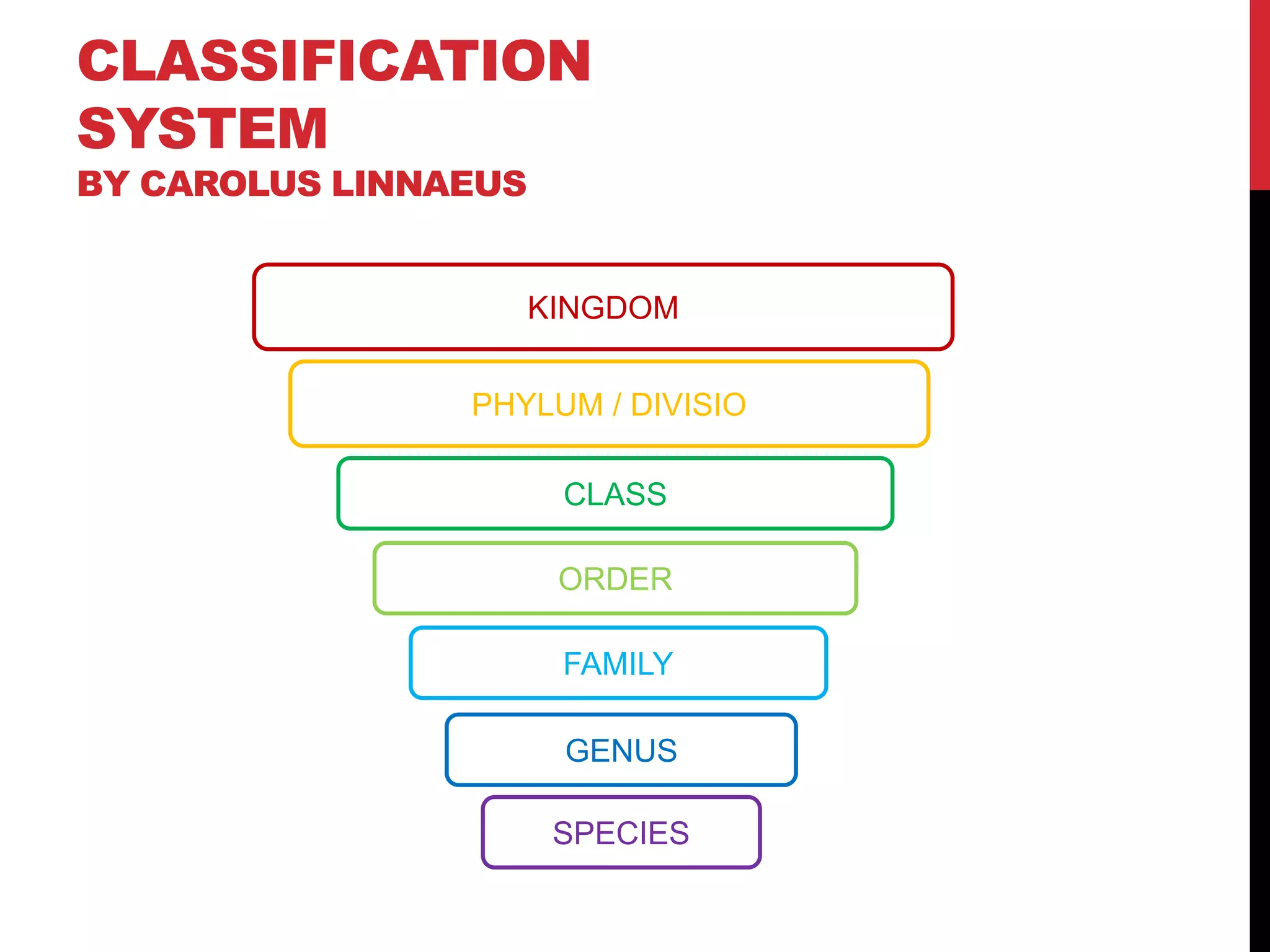 CLASSIFICATION SYSTEM
BY CAROLUS LINNAEUS

KINGDOM

PHYLUM / DIVISIO

CLASS

ORDER

FAMILY

GENUS

SPECIES